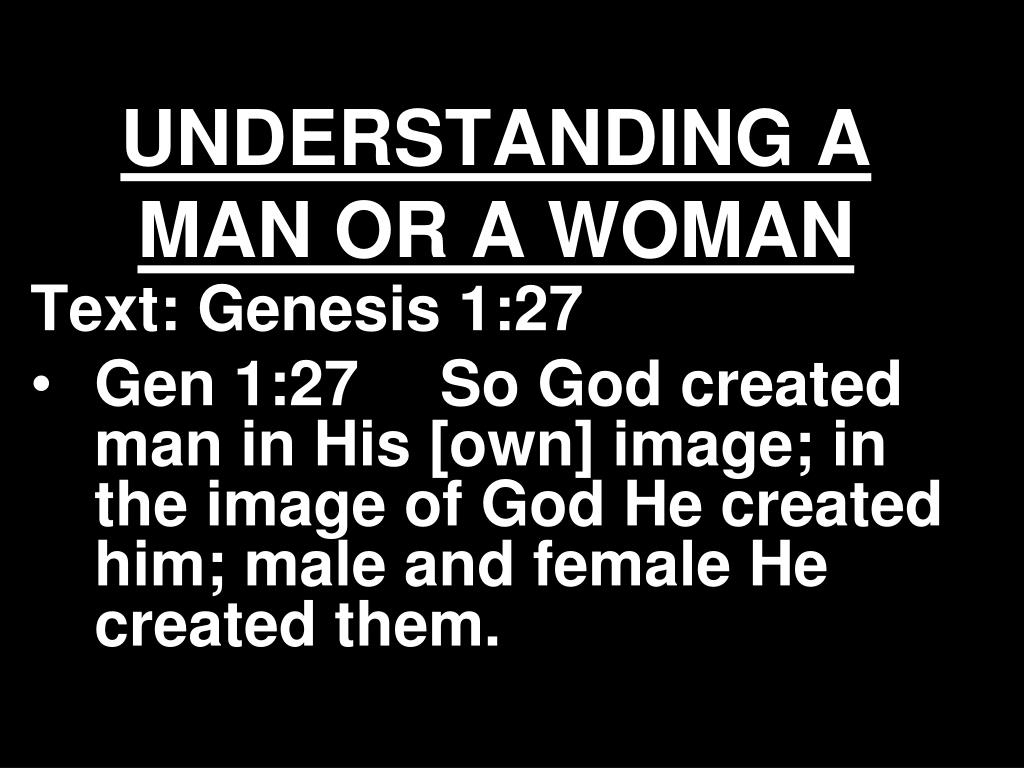 UNDERSTANDING A MAN OR A WOMAN

Text: Genesis 1:27

• Gen 1:27 So God created man in His [own] image; in the image of God He created him; male and female He created them.